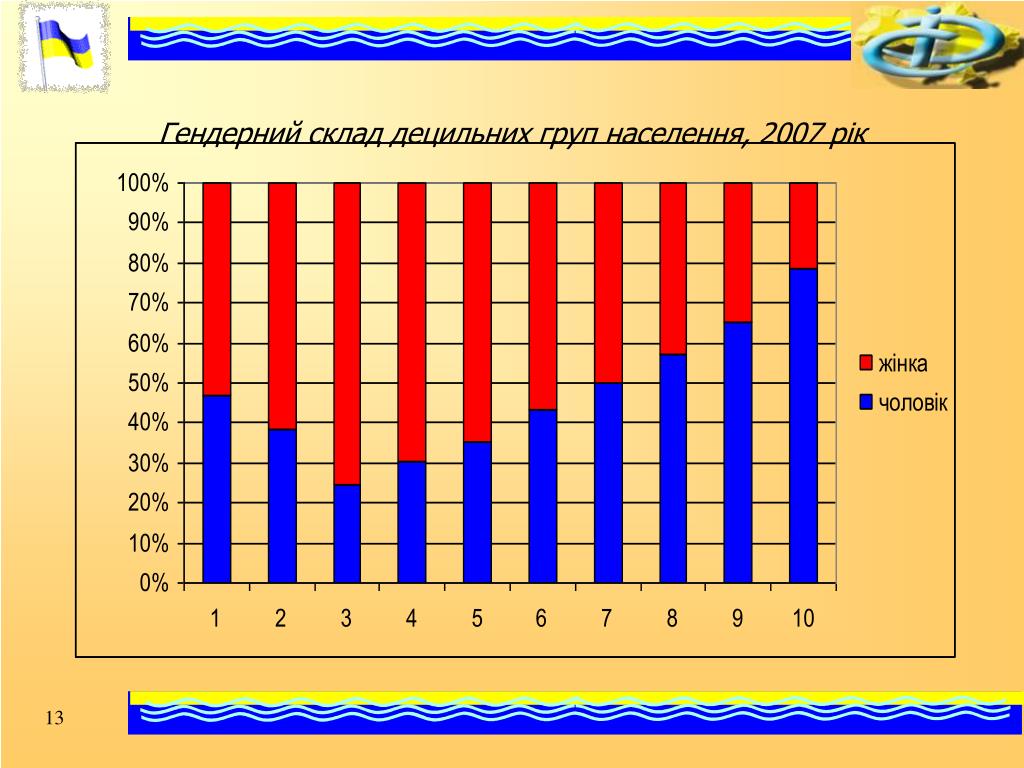 Гендерний склад децильних груп населення, 2007 рік

100%
90%
80%
70%
60%
50%
40%
30%
20%
10%
0%

1 2 3 4 5 6 7 8 9 10

жінка
чоловік

13